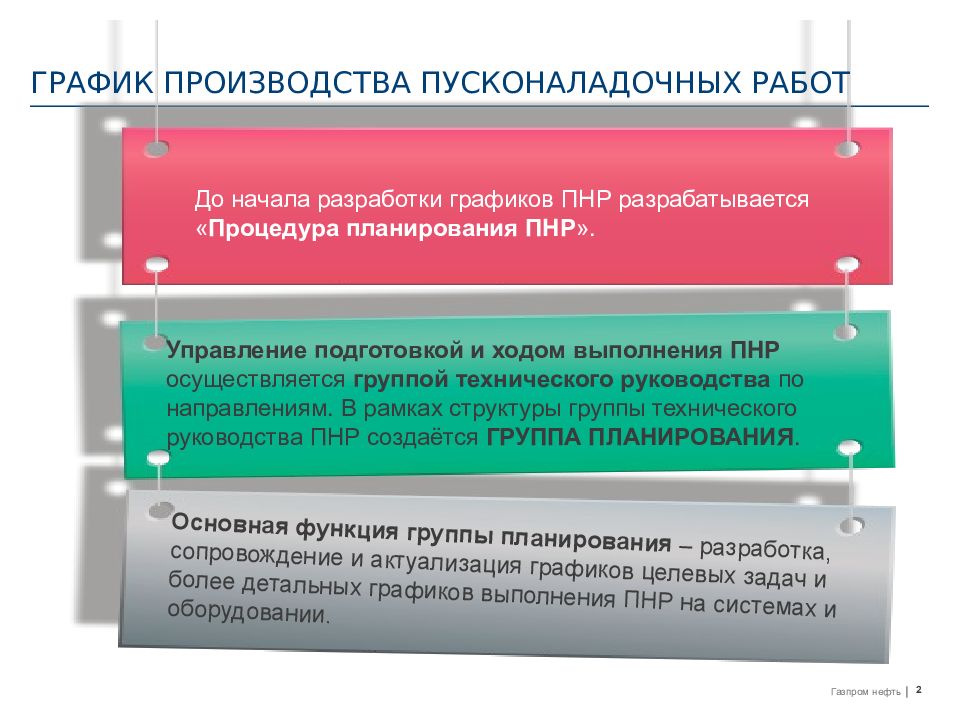 ГРАФИК ПРОИЗВОДСТВА ПУСКОНАЛАДОЧНЫХ РАБОТ

До начала разработки графиков ПНР разрабатывается «Процедура планирования ПНР».

Управление подготовкой и ходом выполнения ПНР осуществляется группой технического руководства по направлениям. В рамках структуры группы технического руководства ПНР создаётся ГРУППА ПЛАНИРОВАНИЯ.

Основная функция группы планирования – разработка, сопровождение и актуализация графиков целевых задач и более детальных графиков выполнения ПНР на системах и оборудовании.

Газпром нефть | 2